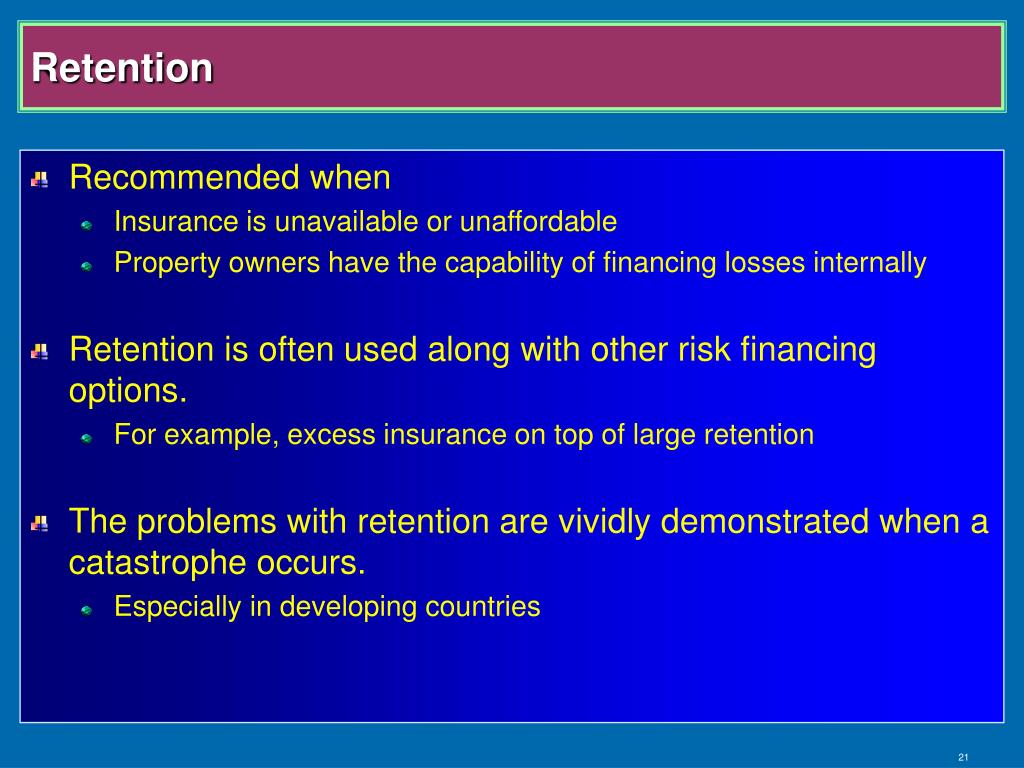 Retention

Recommended when

Insurance is unavailable or unaffordable

Property owners have the capability of financing losses internally

Retention is often used along with other risk financing options.

For example, excess insurance on top of large retention

The problems with retention are vividly demonstrated when a catastrophe occurs.

Especially in developing countries

21